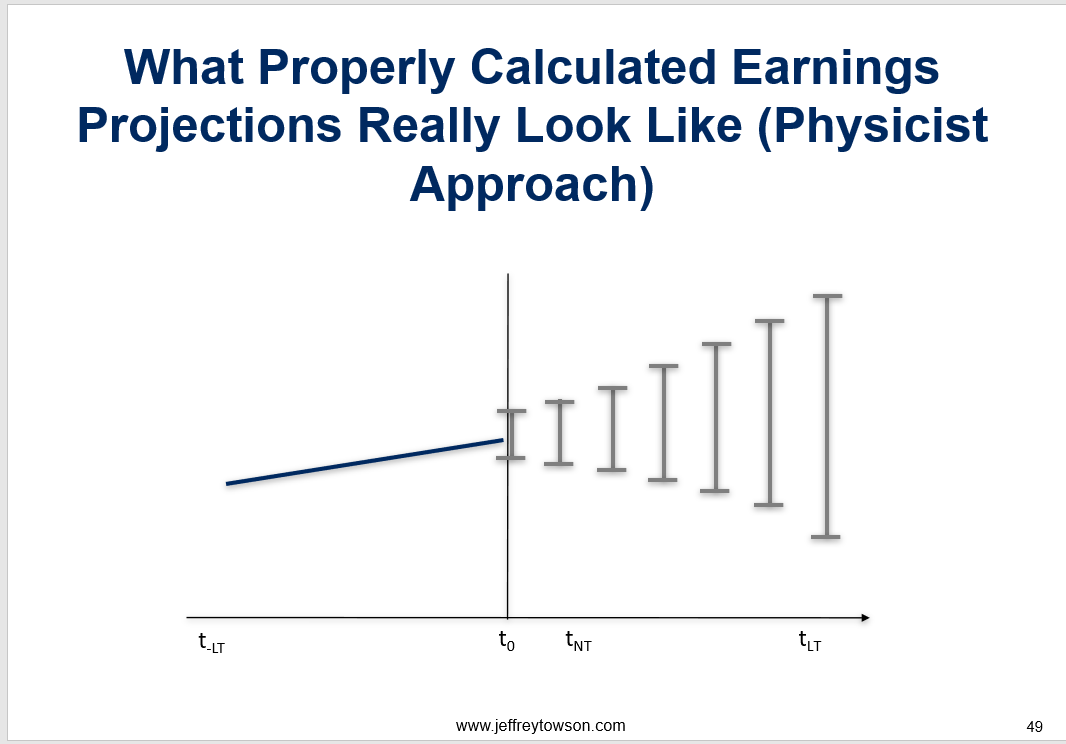 What Properly Calculated Earnings Projections Really Look Like (Physicist Approach)

$t_{-LT}$

$t_0$

$t_{NT}$

$t_{LT}$

www.jeffreytowson.com

49